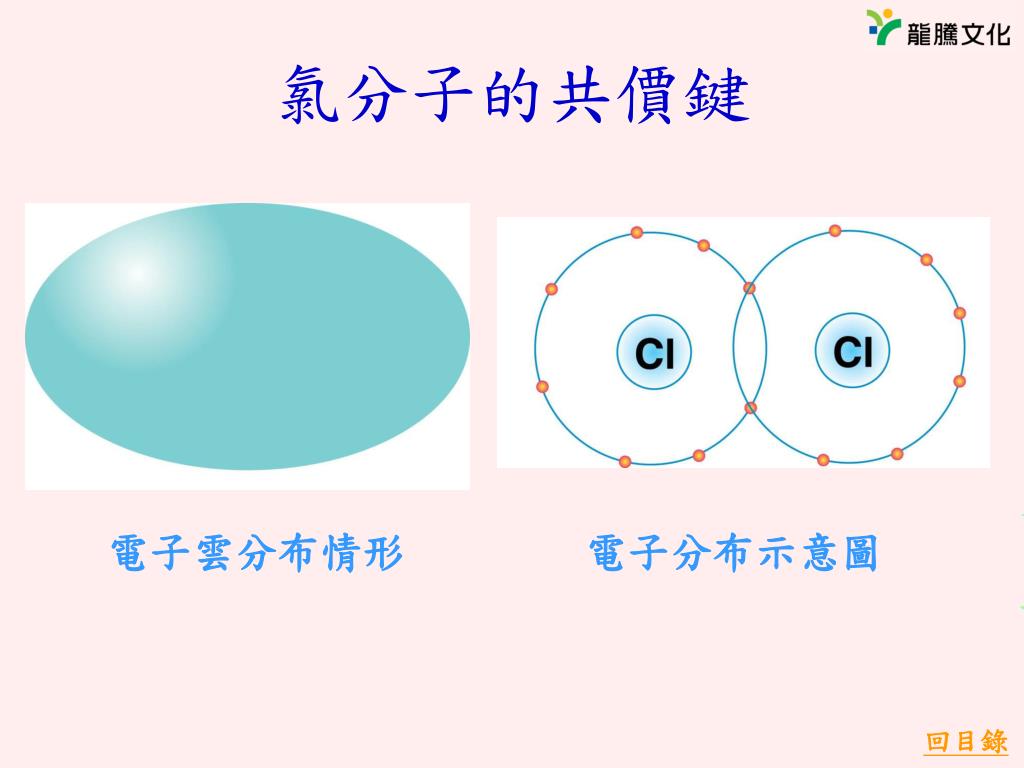 龍騰文化

氯分子的共價鍵

Cl

Cl

電子雲分布情形

電子分布示意圖

回目錄